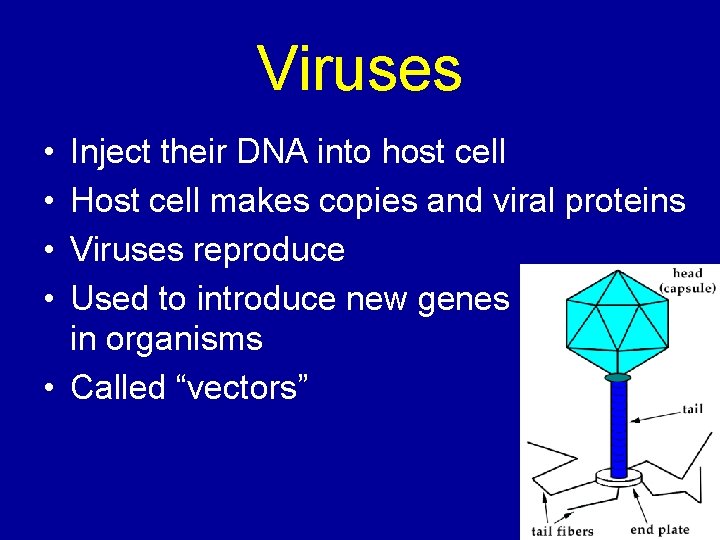 Viruses

• Inject their DNA into host cell
• Host cell makes copies and viral proteins
• Viruses reproduce
• Used to introduce new genes in organisms
• Called “vectors”

head (capsule)
tail
tail fibers
end plate